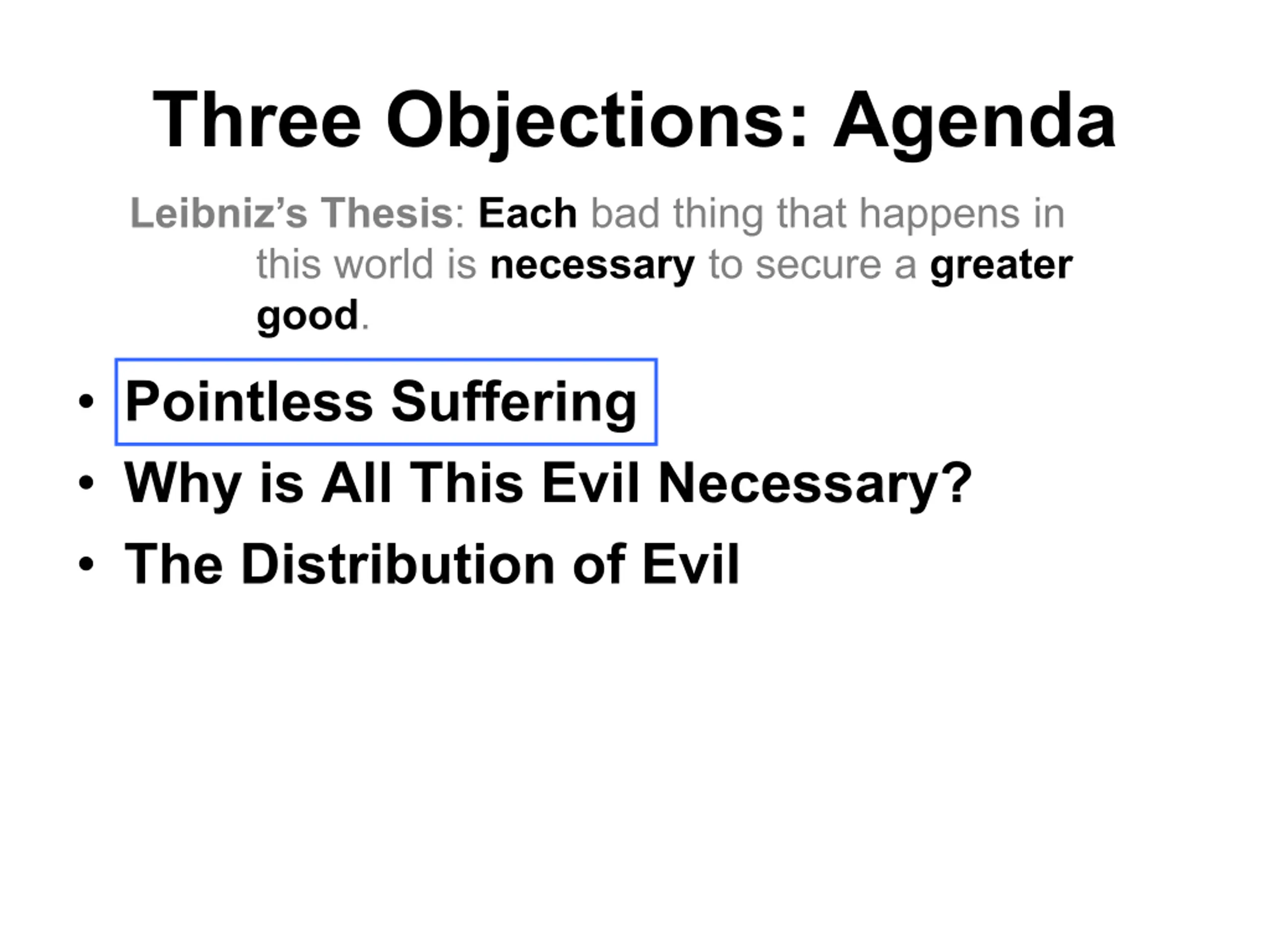 Three Objections: Agenda

Leibniz's Thesis: Each bad thing that happens in this world is necessary to secure a greater good.

• Pointless Suffering
• Why is All This Evil Necessary?
• The Distribution of Evil